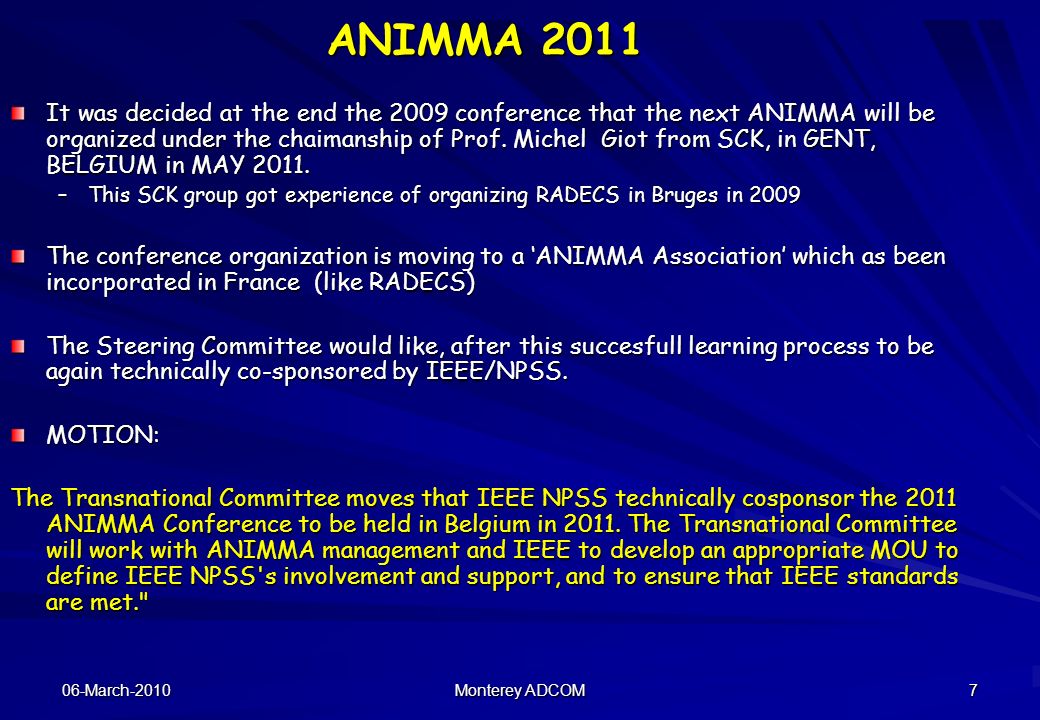 ANIMMA 2011

It was decided at the end the 2009 conference that the next ANIMMA will be organized under the chaimanship of Prof. Michel Giot from SCK, in GENT, BELGIUM in MAY 2011.

– This SCK group got experience of organizing RADECS in Bruges in 2009

The conference organization is moving to a ‘ANIMMA Association’ which as been incorporated in France (like RADECS)

The Steering Committee would like, after this succesfull learning process to be again technically co-sponsored by IEEE/NPSS.

MOTION:

The Transnational Committee moves that IEEE NPSS technically cosponsor the 2011 ANIMMA Conference to be held in Belgium in 2011. The Transnational Committee will work with ANIMMA management and IEEE to develop an appropriate MOU to define IEEE NPSS's involvement and support, and to ensure that IEEE standards are met."

06-March-2010

Monterey ADCOM

7